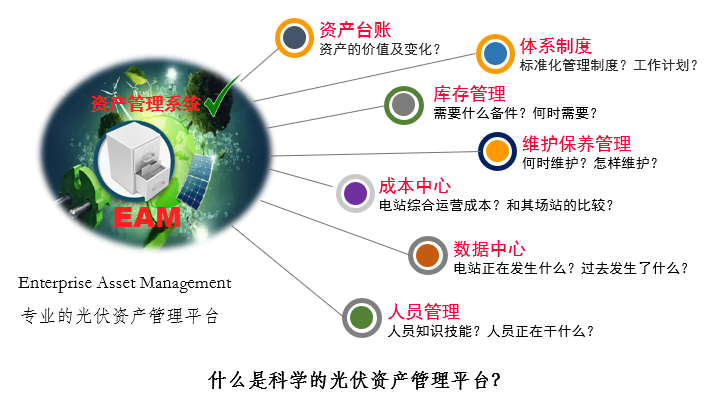 资产管理系统

EAM

Enterprise Asset Management

专业的光伏资产管理平台

资产台账
资产的价值及变化？

体系制度
标准化管理制度？工作计划？

库存管理
需要什么备件？何时需要？

维护保养管理
何时维护？怎样维护？

成本中心
电站综合运营成本？和其场站的比较？

数据中心
电站正在发生什么？过去发生了什么？

人员管理
人员知识技能？人员正在干什么？

什么是科学的光伏资产管理平台?